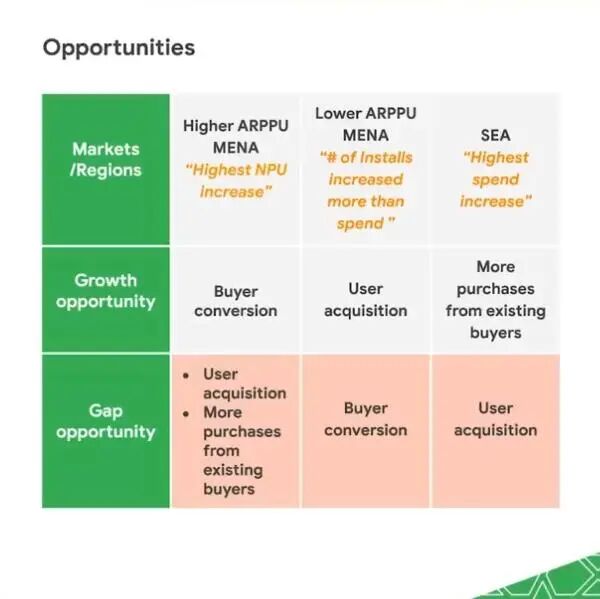 Opportunities

| Markets /Regions | Higher ARPPU MENA "Highest NPU increase" | Lower ARPPU MENA "# of Installs increased more than spend " | SEA "Highest spend increase" |
|---|---|---|---|
| Growth opportunity | Buyer conversion | User acquisition | More purchases from existing buyers |
| Gap opportunity | • User acquisition • More purchases from existing buyers | Buyer conversion | User acquisition |